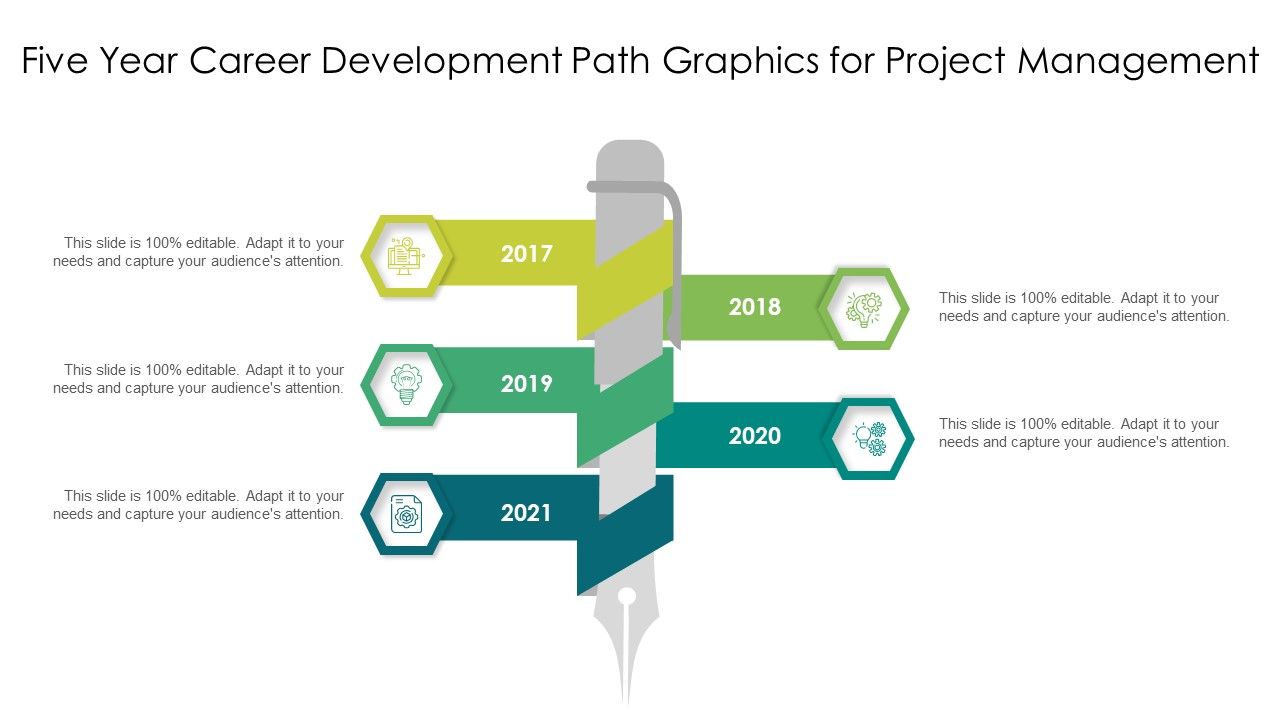 Five Year Career Development Path Graphics for Project Management

This slide is 100% editable. Adapt it to your needs and capture your audience's attention.

2017

2018

This slide is 100% editable. Adapt it to your needs and capture your audience's attention.

This slide is 100% editable. Adapt it to your needs and capture your audience's attention.

2019

2020

This slide is 100% editable. Adapt it to your needs and capture your audience's attention.

This slide is 100% editable. Adapt it to your needs and capture your audience's attention.

2021